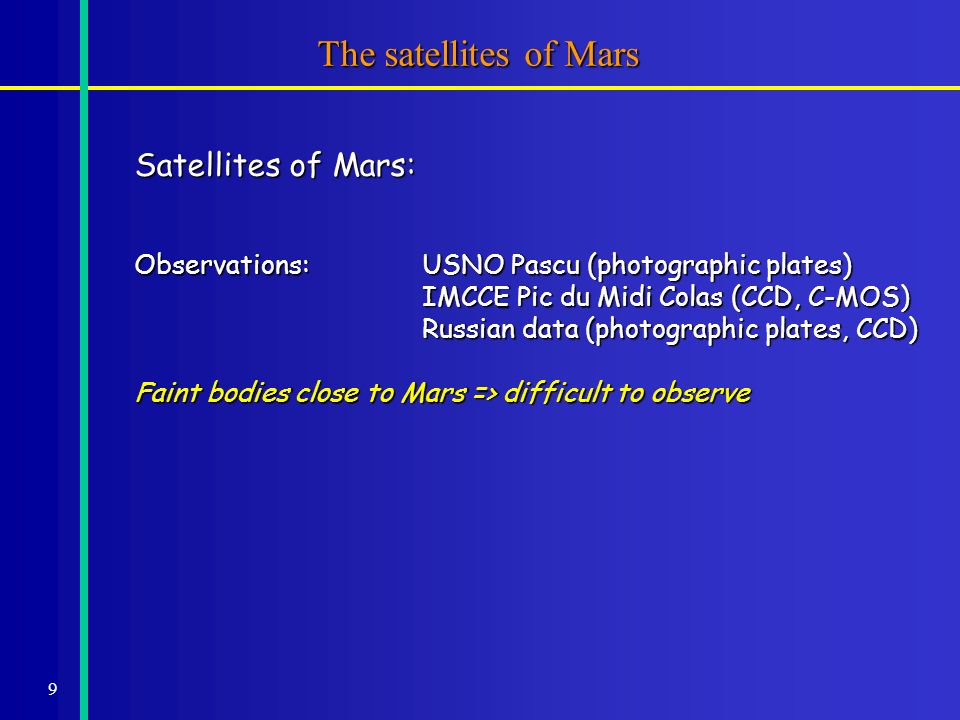 The satellites of Mars

Satellites of Mars:

Observations: USNO Pascu (photographic plates)
IMCCE Pic du Midi Colas (CCD, C-MOS)
Russian data (photographic plates, CCD)

Faint bodies close to Mars => difficult to observe

9